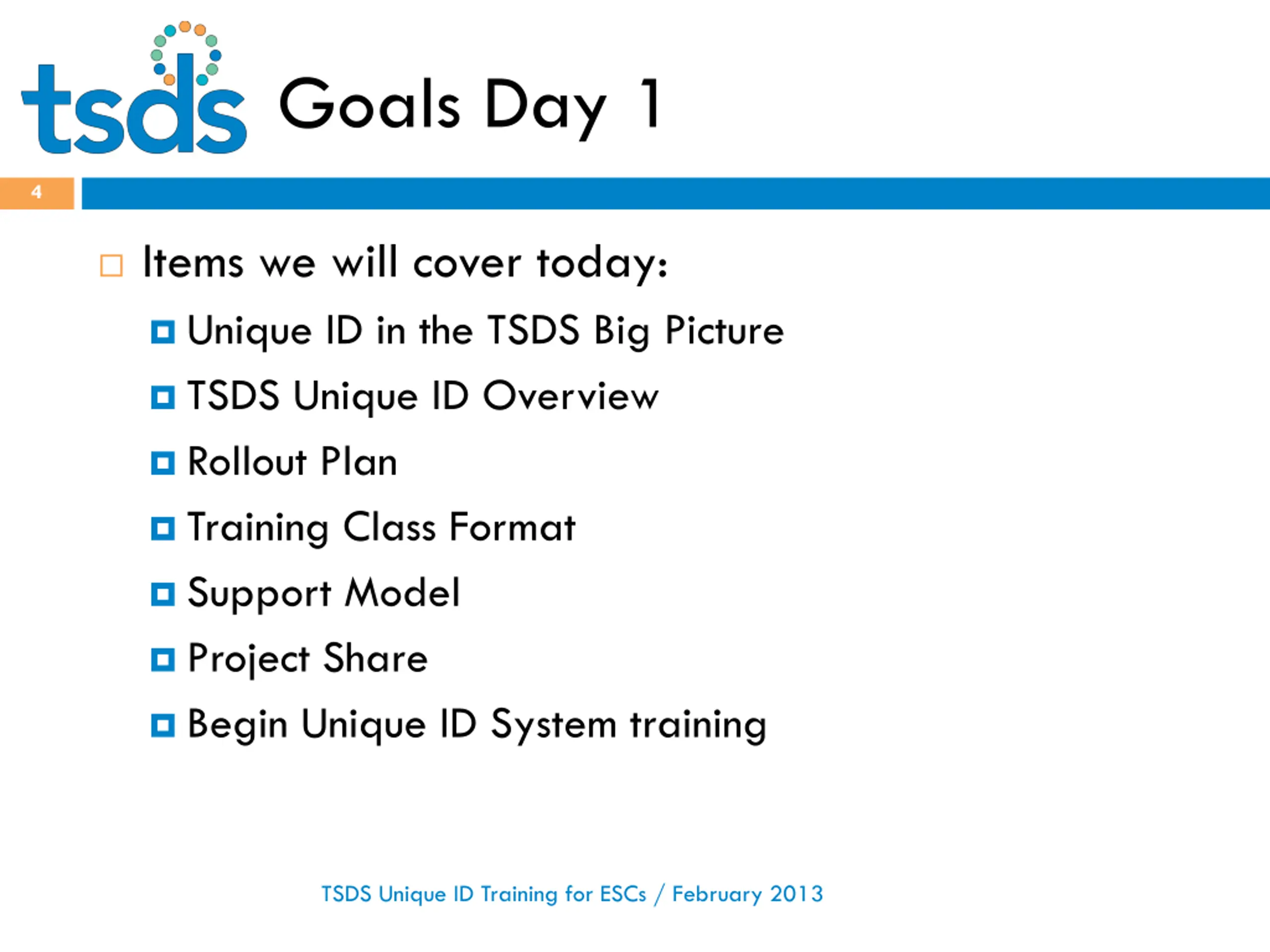 tsds Goals Day 1

4

Items we will cover today:

Unique ID in the TSDS Big Picture

TSDS Unique ID Overview

Rollout Plan

Training Class Format

Support Model

Project Share

Begin Unique ID System training

TSDS Unique ID Training for ESCs / February 2013